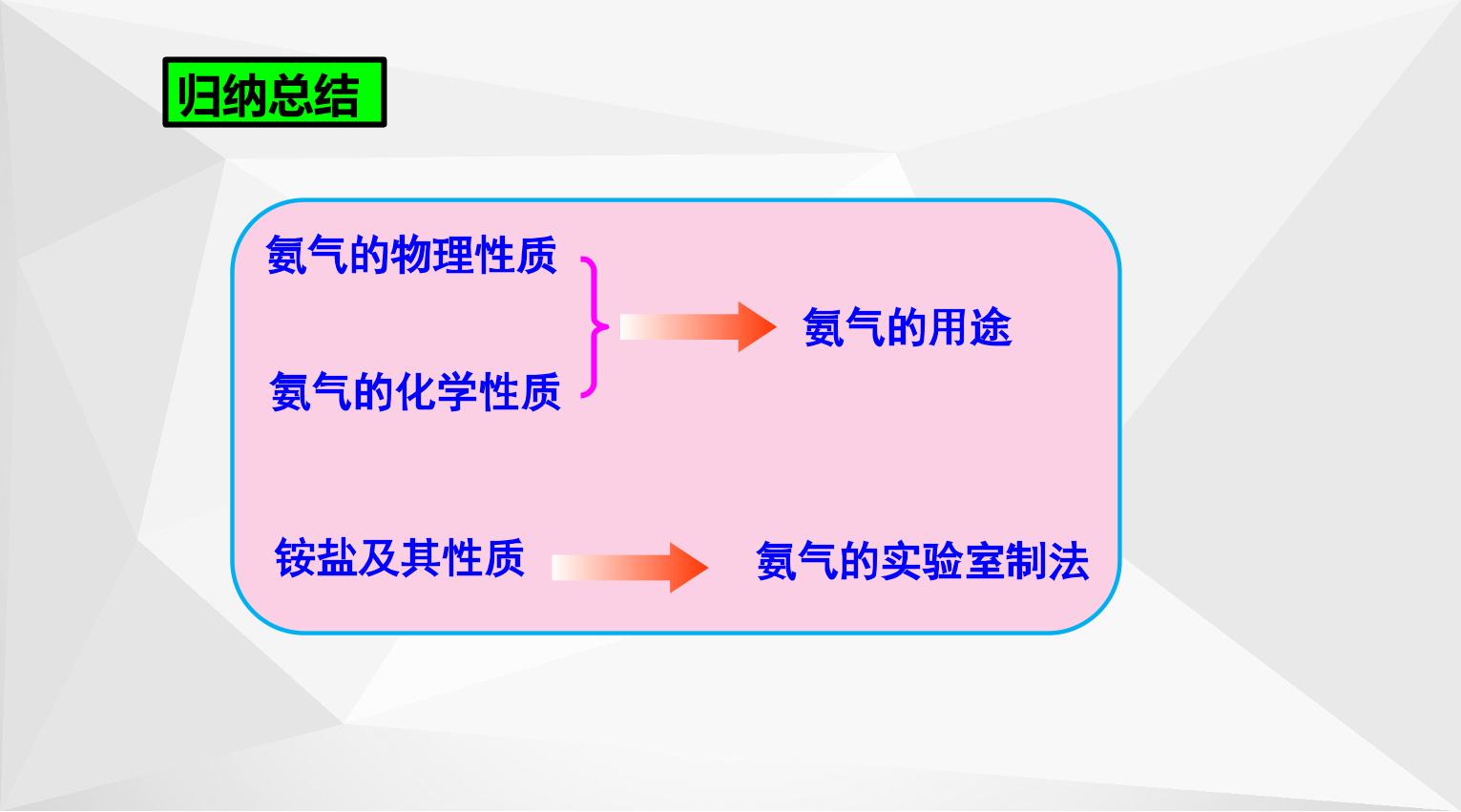 归纳总结

氨气的物理性质

氨气的化学性质

氨气的用途

铵盐及其性质

氨气的实验室制法